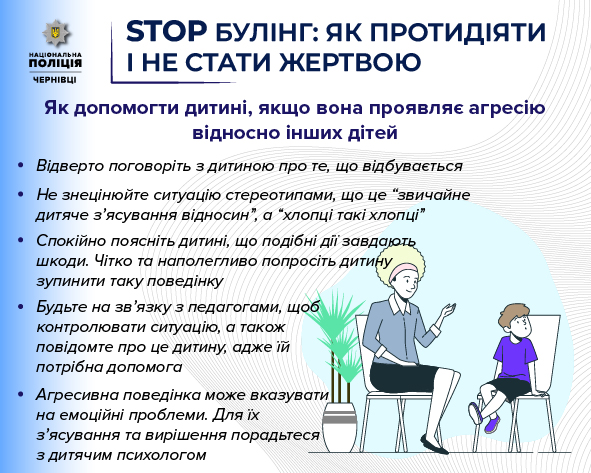 НАЦІОНАЛЬНА ПОЛІЦІЯ ЧЕРНІВЦІ

STOP БУЛІНГ: ЯК ПРОТИДІЯТИ І НЕ СТАТИ ЖЕРТВОЮ

Як допомогти дитині, якщо вона проявляє агресію відносно інших дітей

• Відверто поговоріть з дитиною про те, що відбувається

• Не знецінюйте ситуацію стереотипами, що це “звичайне дитяче з’ясування відносин”, а “хлопці такі хлопці”

• Спокійно поясніть дитині, що подібні дії завдають шкоди. Чітко та наполегливо попросіть дитину зупинити таку поведінку

• Будьте на зв’язку з педагогами, щоб контролювати ситуацію, а також повідомте про це дитину, адже їй потрібна допомога

• Агресивна поведінка може вказувати на емоційні проблеми. Для їх з’ясування та вирішення порадьтеся з дитячим психологом